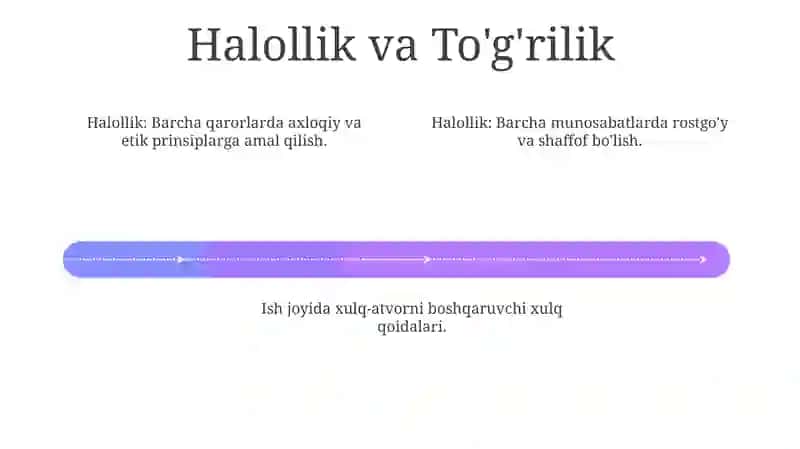 Halollik va To'g'rilik

Halollik: Barcha qarorlarda axloqiy va etik prinsiplarga amal qilish.

Halollik: Barcha munosabatlarda rostgo'y va shaffof bo'lish.

Ish joyida xulq-atvorni boshqaruvchi xulq qoidalari.